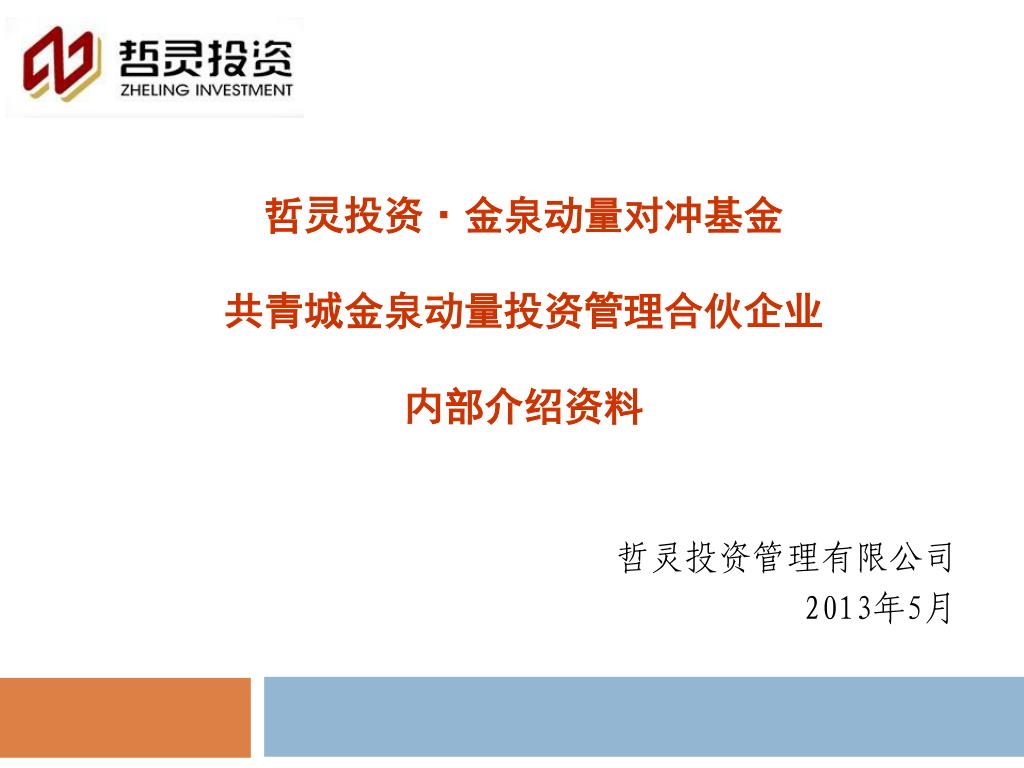 哲灵投资
ZHELING INVESTMENT

哲灵投资·金泉动量对冲基金

共青城金泉动量投资管理合伙企业

内部介绍资料

哲灵投资管理有限公司
2013年5月